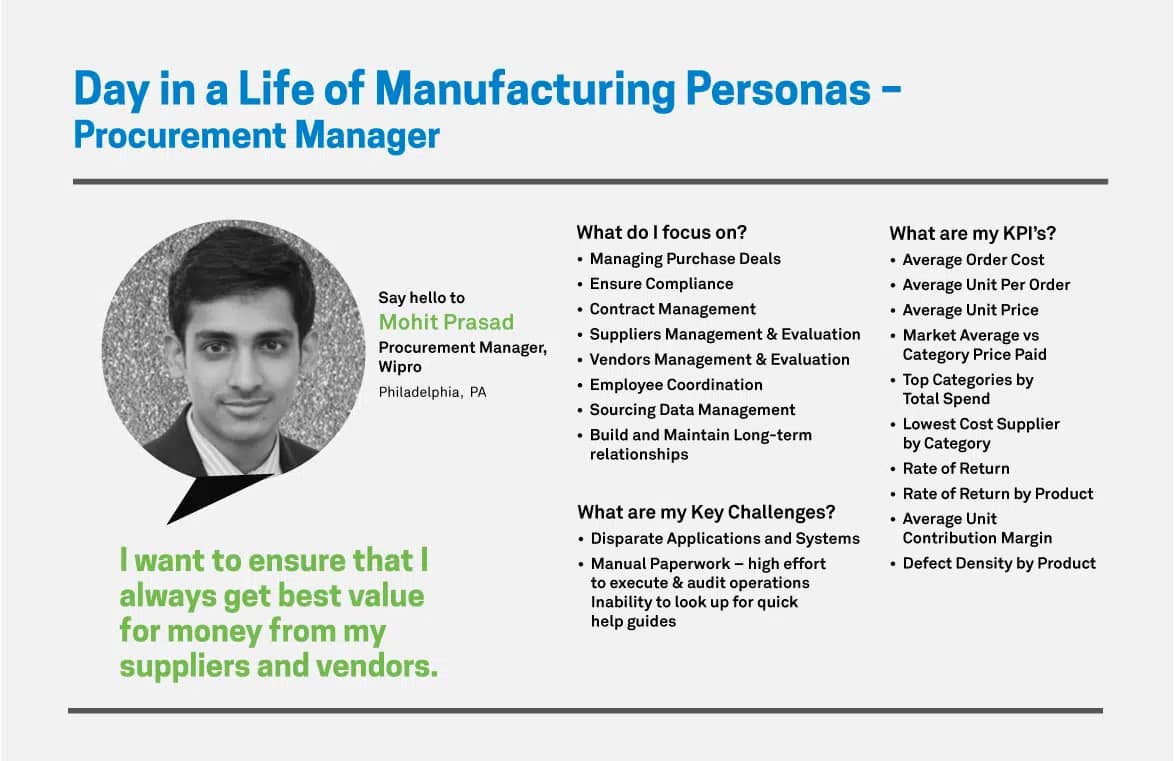 Day in a Life of Manufacturing Personas – Procurement Manager

Say hello to
Mohit Prasad
Procurement Manager, Wipro
Philadelphia, PA

I want to ensure that I always get best value for money from my suppliers and vendors.

What do I focus on?
• Managing Purchase Deals
• Ensure Compliance
• Contract Management
• Suppliers Management & Evaluation
• Vendors Management & Evaluation
• Employee Coordination
• Sourcing Data Management
• Build and Maintain Long-term relationships

What are my Key Challenges?
• Disparate Applications and Systems
• Manual Paperwork – high effort to execute & audit operations Inability to look up for quick help guides

What are my KPI's?
• Average Order Cost
• Average Unit Per Order
• Average Unit Price
• Market Average vs Category Price Paid
• Top Categories by Total Spend
• Lowest Cost Supplier by Category
• Rate of Return
• Rate of Return by Product
• Average Unit Contribution Margin
• Defect Density by Product